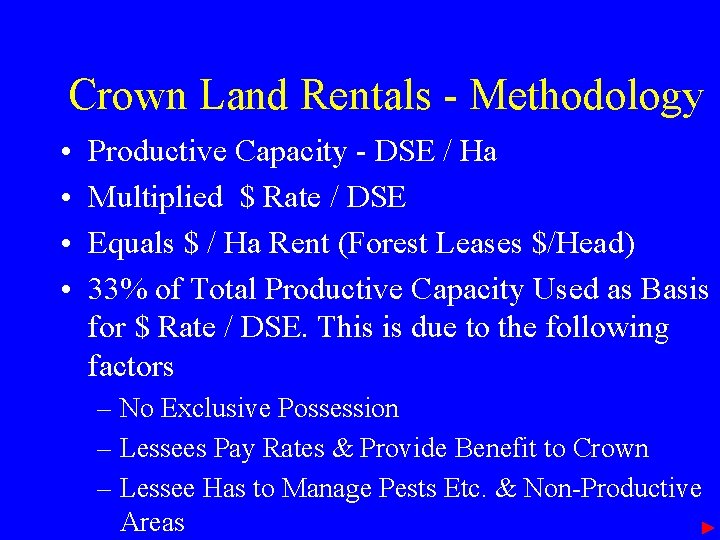 Crown Land Rentals - Methodology

• Productive Capacity - DSE / Ha

• Multiplied  \$ Rate / DSE

• Equals \$ / Ha Rent (Forest Leases \$/Head)

• 33% of Total Productive Capacity Used as Basis for \$ Rate / DSE. This is due to the following factors

– No Exclusive Possession

– Lessees Pay Rates & Provide Benefit to Crown

– Lessee Has to Manage Pests Etc. & Non-Productive Areas